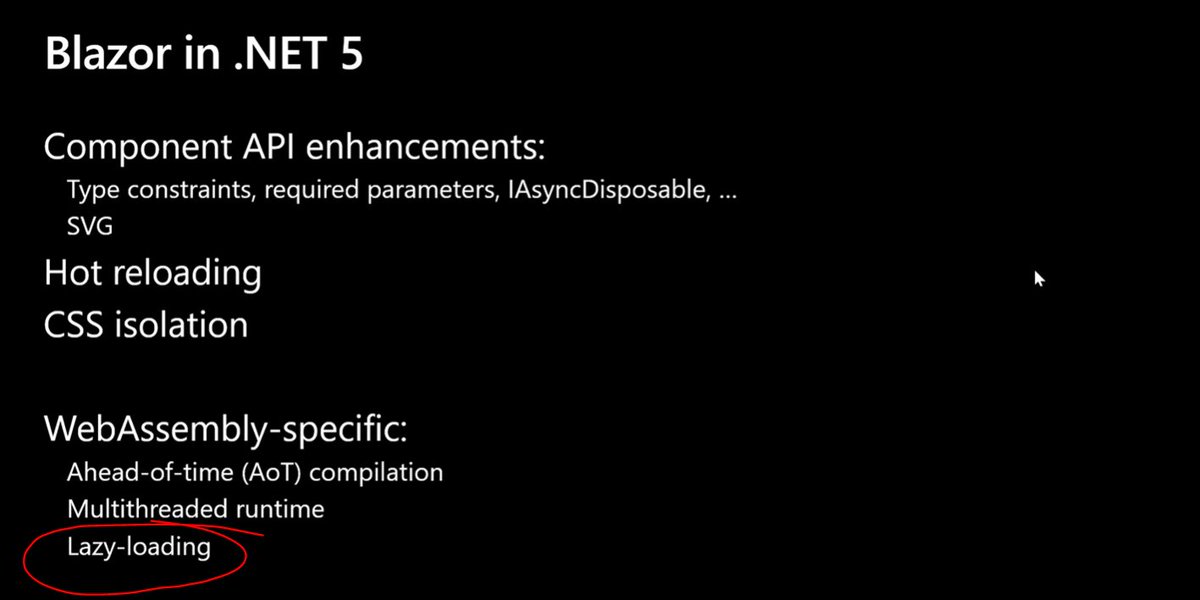 Blazor in .NET 5

Component API enhancements:
Type constraints, required parameters, IAsyncDisposable, ...
SVG
Hot reloading
CSS isolation

WebAssembly-specific:
Ahead-of-time (AoT) compilation
Multithreaded runtime
Lazy-loading